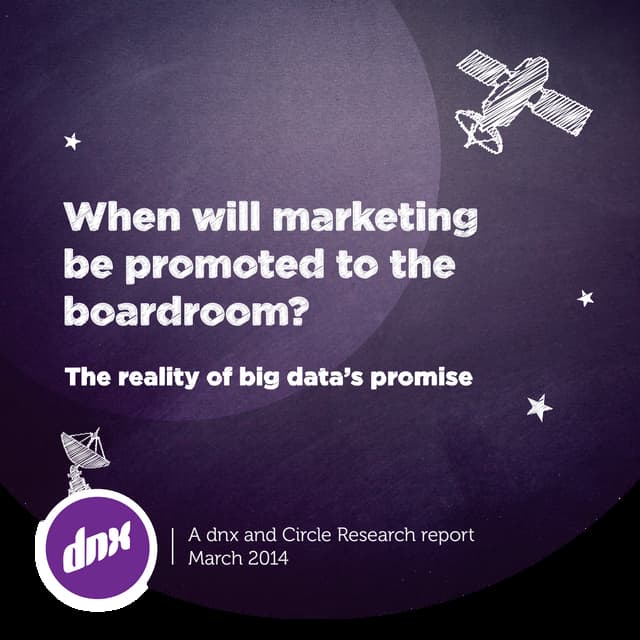 When will marketing be promoted to the boardroom?

The reality of big data's promise

dnx

A dnx and Circle Research report
March 2014